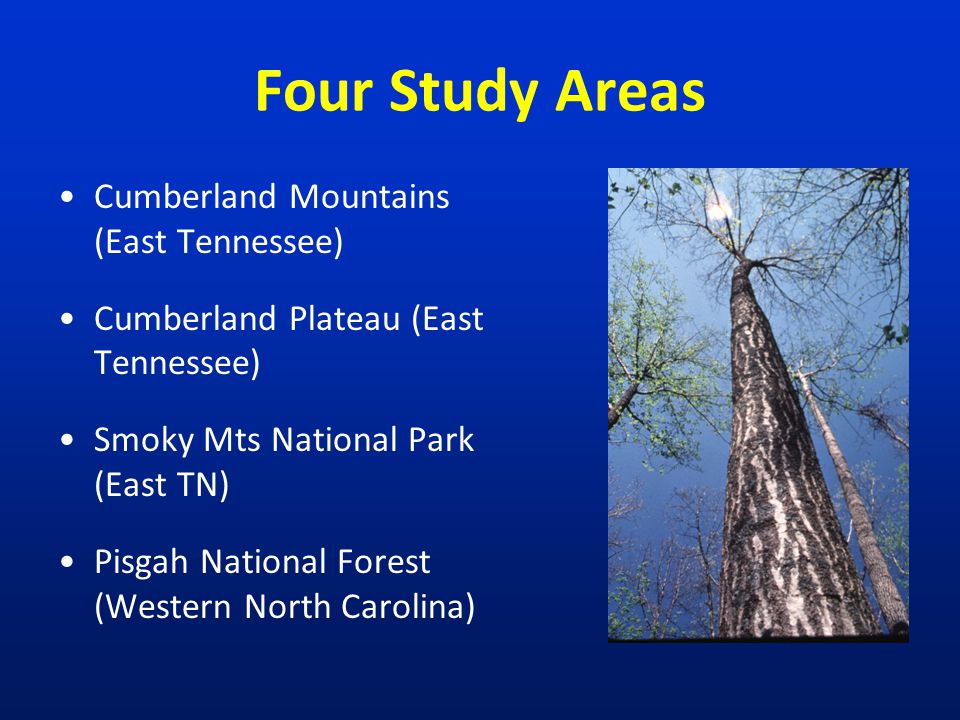 Four Study Areas

• Cumberland Mountains (East Tennessee)

• Cumberland Plateau (East Tennessee)

• Smoky Mts National Park (East TN)

• Pisgah National Forest (Western North Carolina)